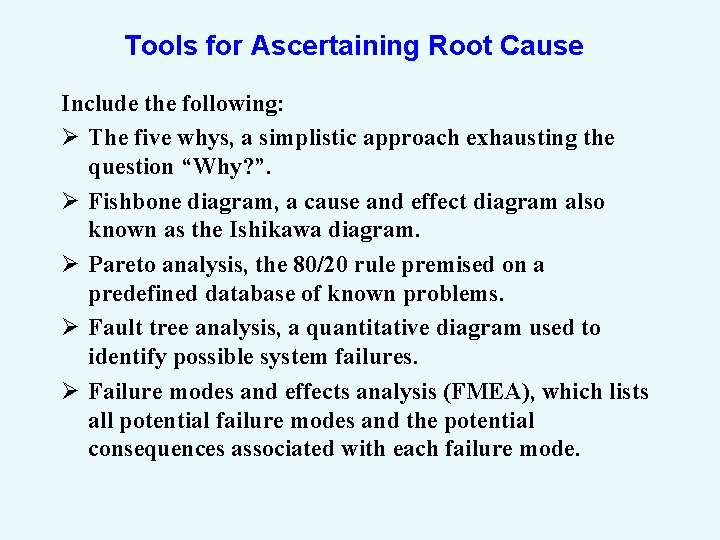 Tools for Ascertaining Root Cause

Include the following:

➢ The five whys, a simplistic approach exhausting the question “Why?”.

➢ Fishbone diagram, a cause and effect diagram also known as the Ishikawa diagram.

➢ Pareto analysis, the 80/20 rule premised on a predefined database of known problems.

➢ Fault tree analysis, a quantitative diagram used to identify possible system failures.

➢ Failure modes and effects analysis (FMEA), which lists all potential failure modes and the potential consequences associated with each failure mode.